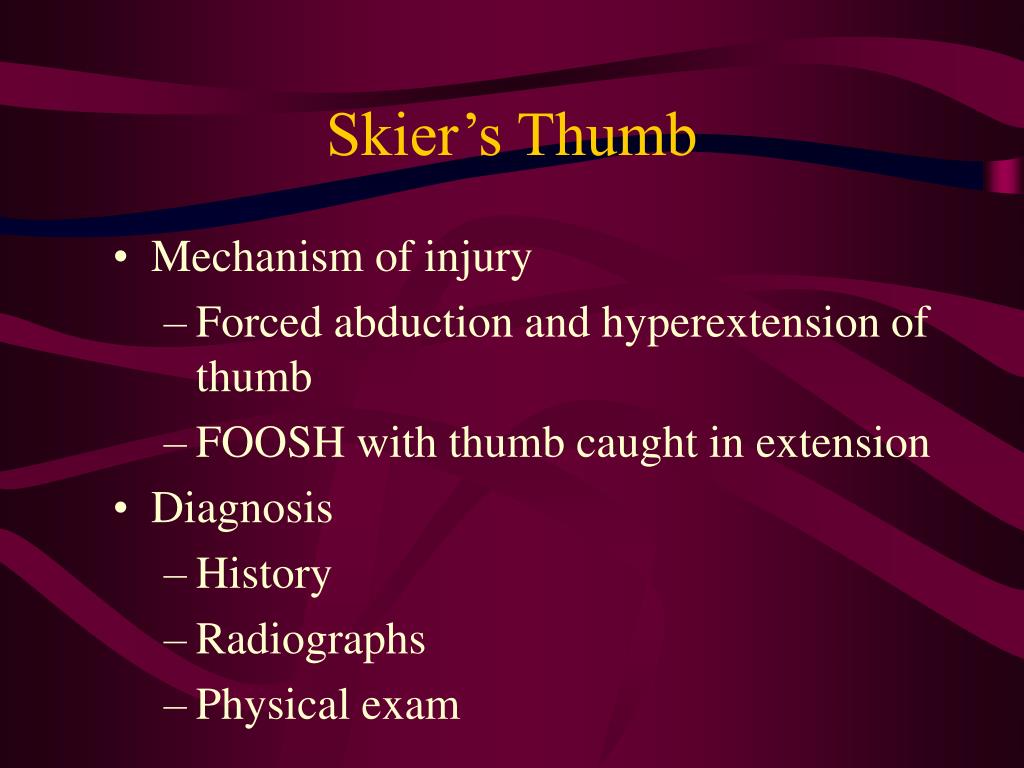 Skier’s Thumb

• Mechanism of injury
– Forced abduction and hyperextension of thumb
– FOOSH with thumb caught in extension
• Diagnosis
– History
– Radiographs
– Physical exam